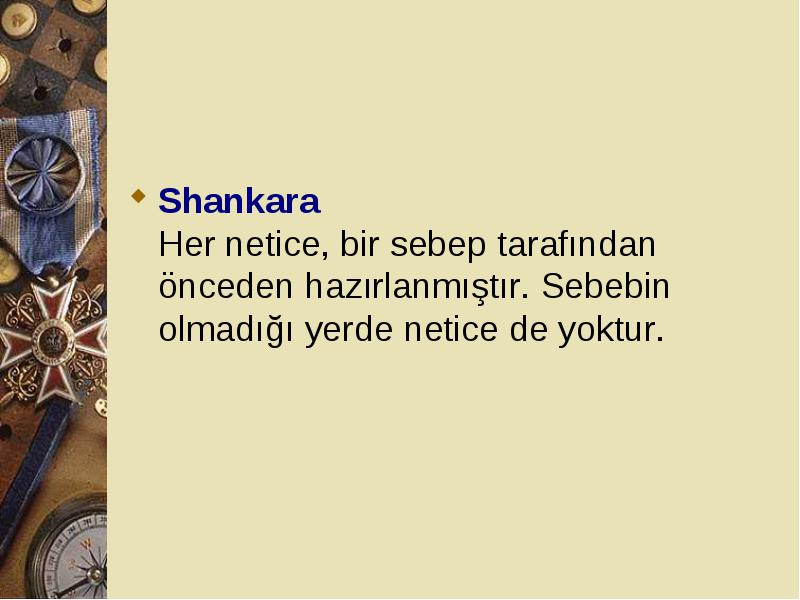 Shankara
Her netice, bir sebep tarafından önceden hazırlanmıştır. Sebebin olmadığı yerde netice de yoktur.